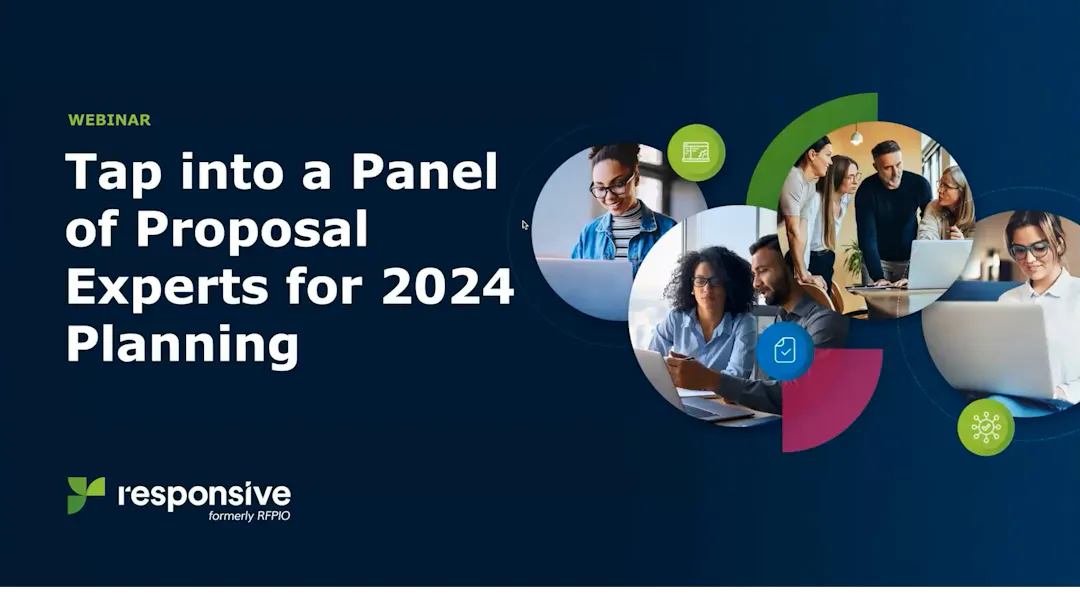 WEBINAR

Tap into a Panel of Proposal Experts for 2024 Planning

responsive
formerly RFPIO